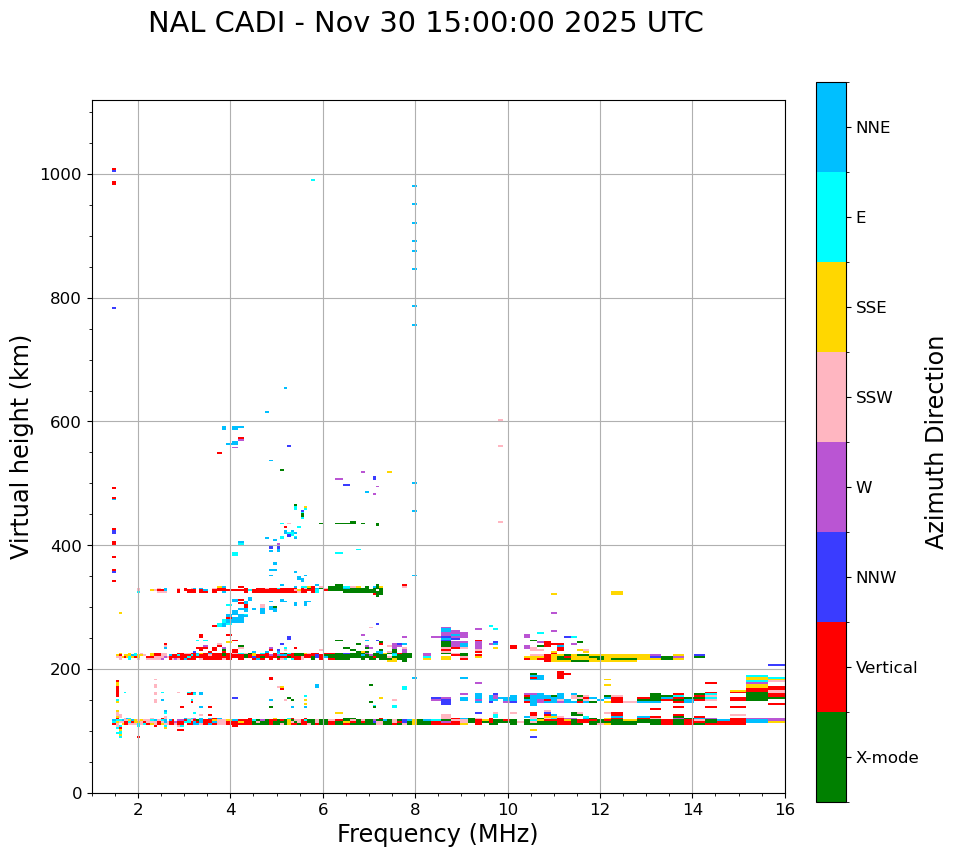 NAL CADI - Nov 30 15:00:00 2025 UTC

Virtual height (km)

1000
800
600
400
200
0

2 4 6 8 10 12 14 16

Frequency (MHz)

NNE
E
SSE
SSW
W
NNW
Vertical
X-mode

Azimuth Direction